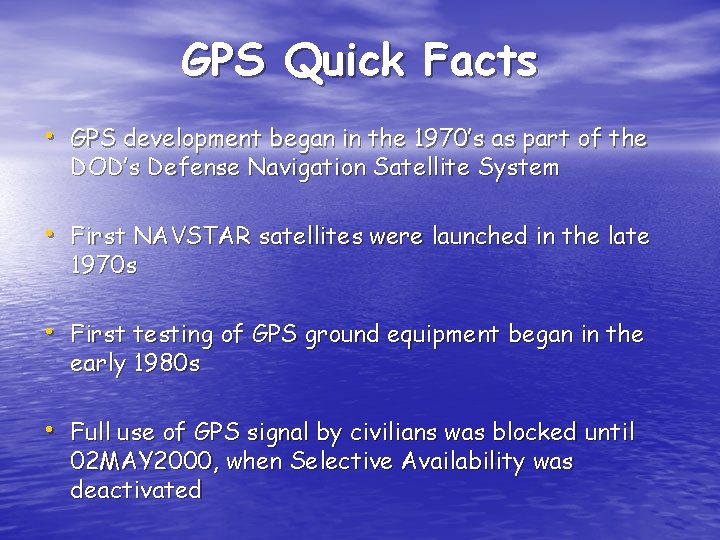 GPS Quick Facts

• GPS development began in the 1970's as part of the DOD's Defense Navigation Satellite System

• First NAVSTAR satellites were launched in the late 1970s

• First testing of GPS ground equipment began in the early 1980s

• Full use of GPS signal by civilians was blocked until 02MAY2000, when Selective Availability was deactivated